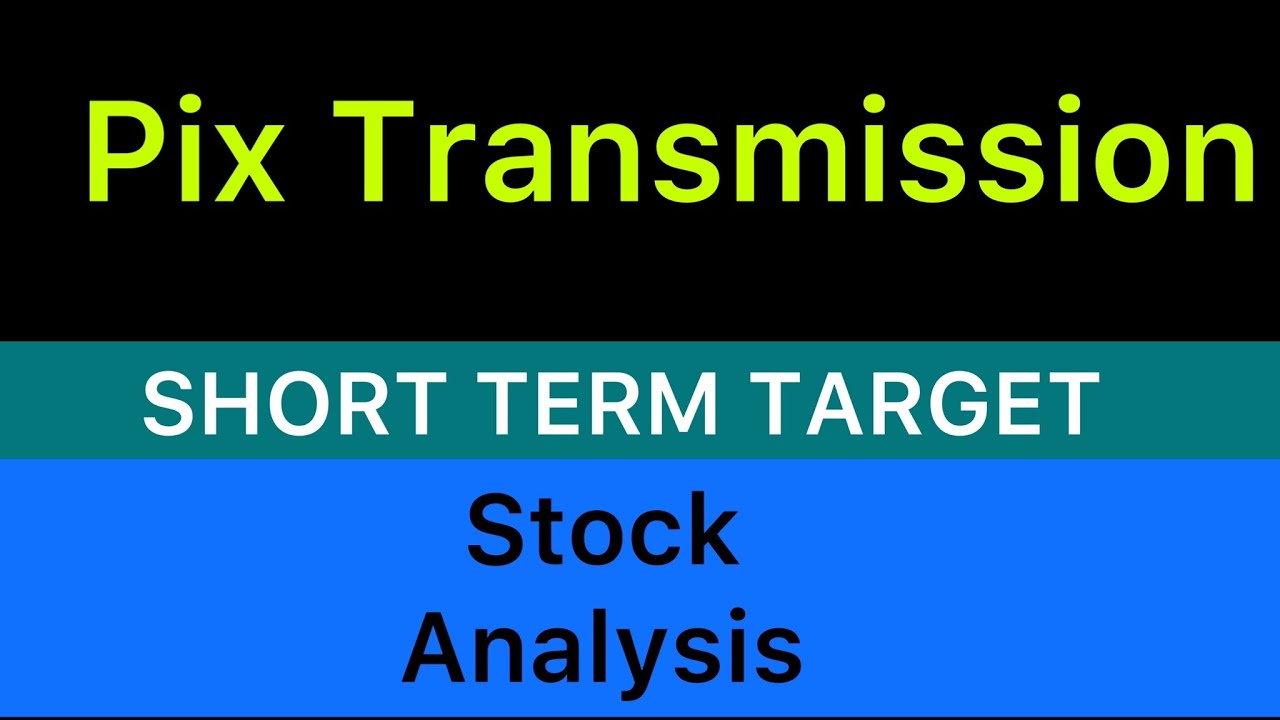 Pix Transmission

SHORT TERM TARGET

Stock Analysis